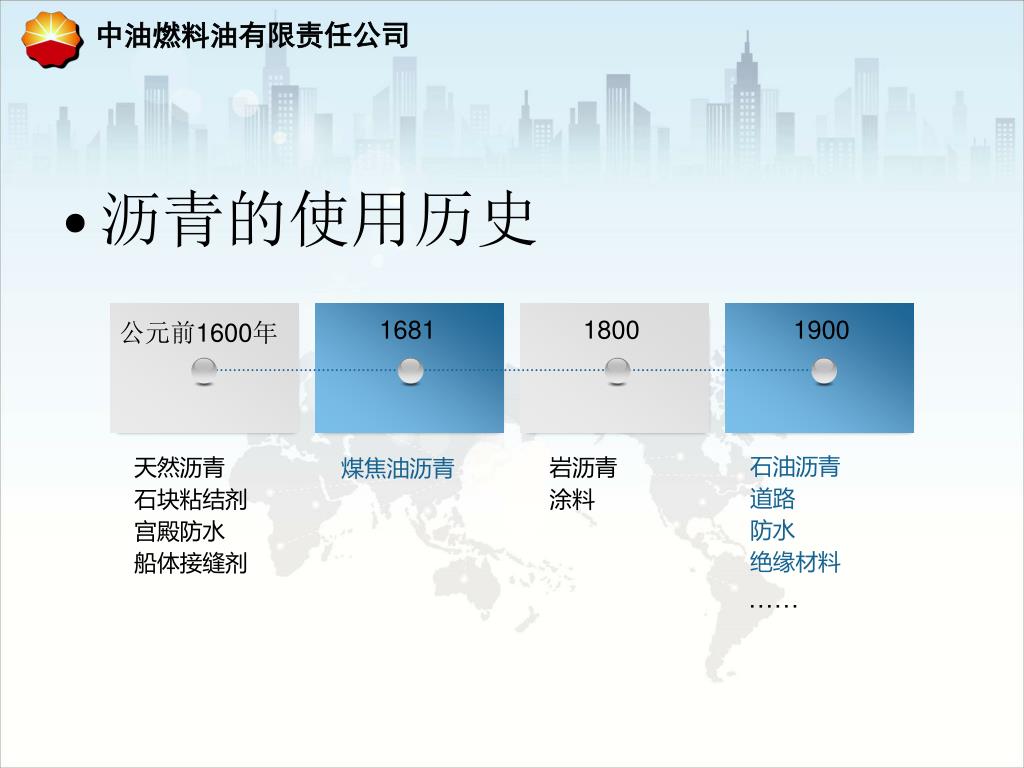 中油燃料油有限责任公司

• 沥青的使用历史

公元前1600年

天然沥青
石块粘结剂
宫殿防水
船体接缝剂

1681

煤焦油沥青

1800

岩沥青
涂料

1900

石油沥青
道路
防水
绝缘材料
……